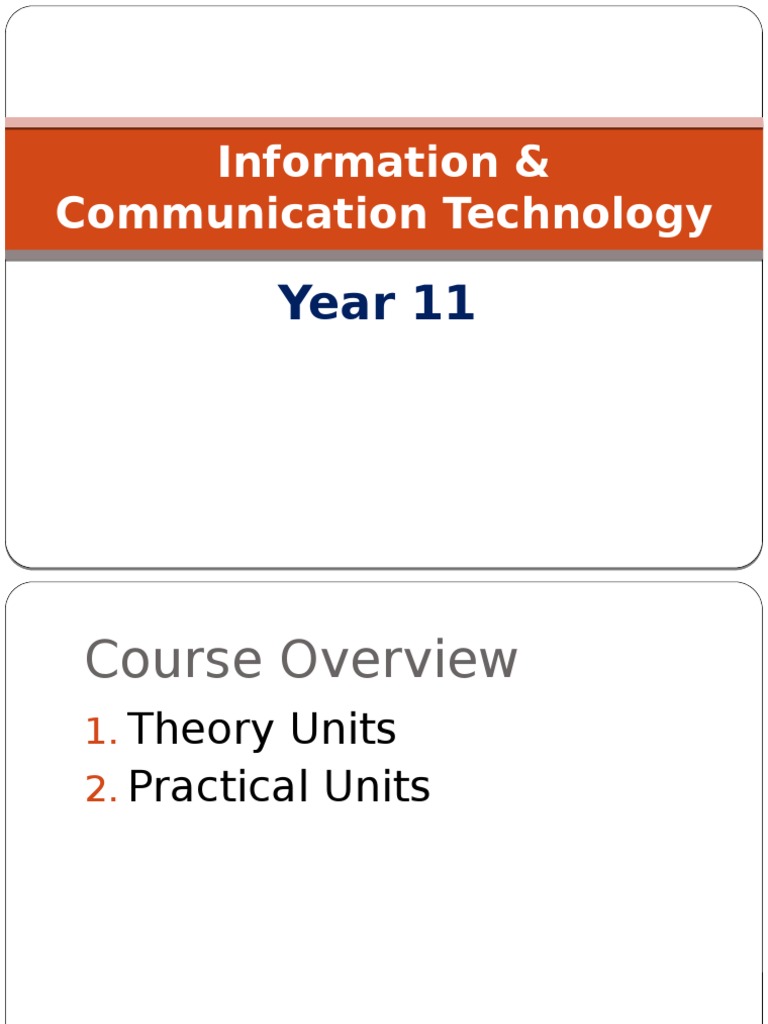 Information & Communication Technology

Year 11

Course Overview

1. Theory Units
2. Practical Units